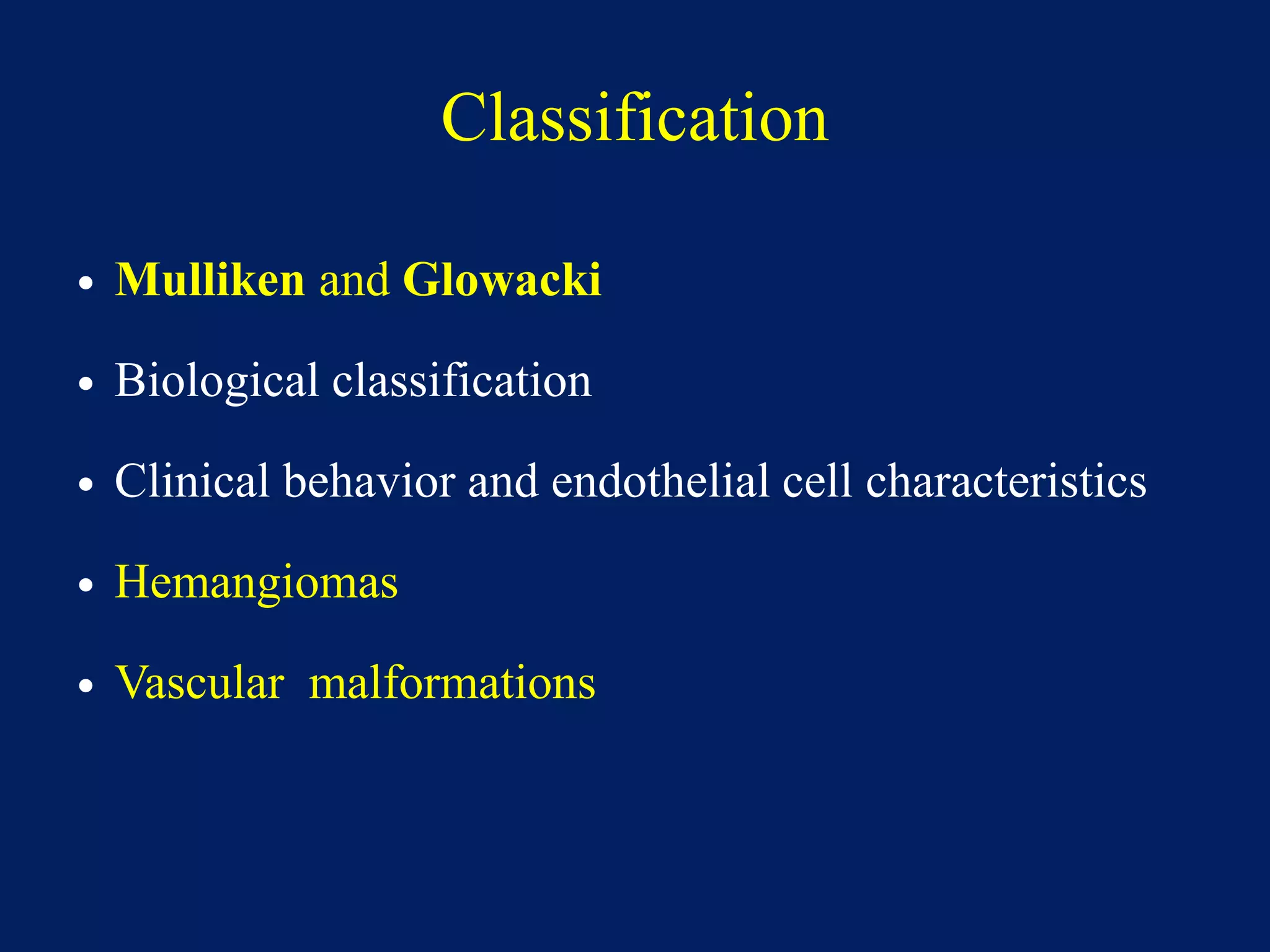 Classification

• Mulliken and Glowacki

• Biological classification

• Clinical behavior and endothelial cell characteristics

• Hemangiomas

• Vascular  malformations